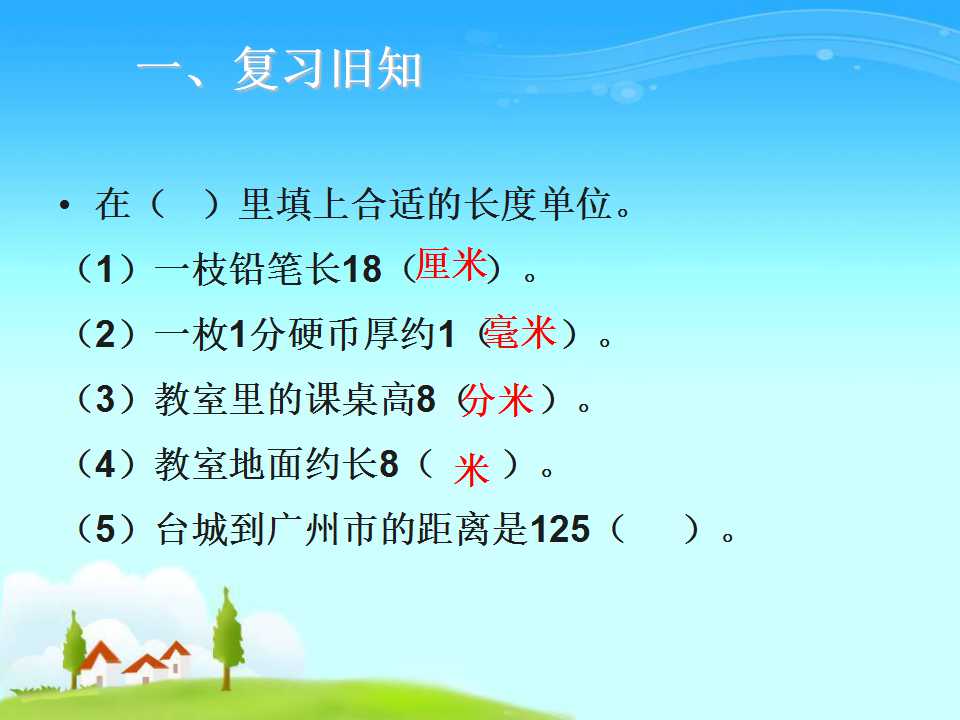 一、复习旧知

• 在（ ）里填上合适的长度单位。

（1）一枝铅笔长18（厘米）。

（2）一枚1分硬币厚约1（毫米）。

（3）教室里的课桌高8（分米）。

（4）教室地面约长8（米）。

（5）台城到广州市的距离是125（ ）。